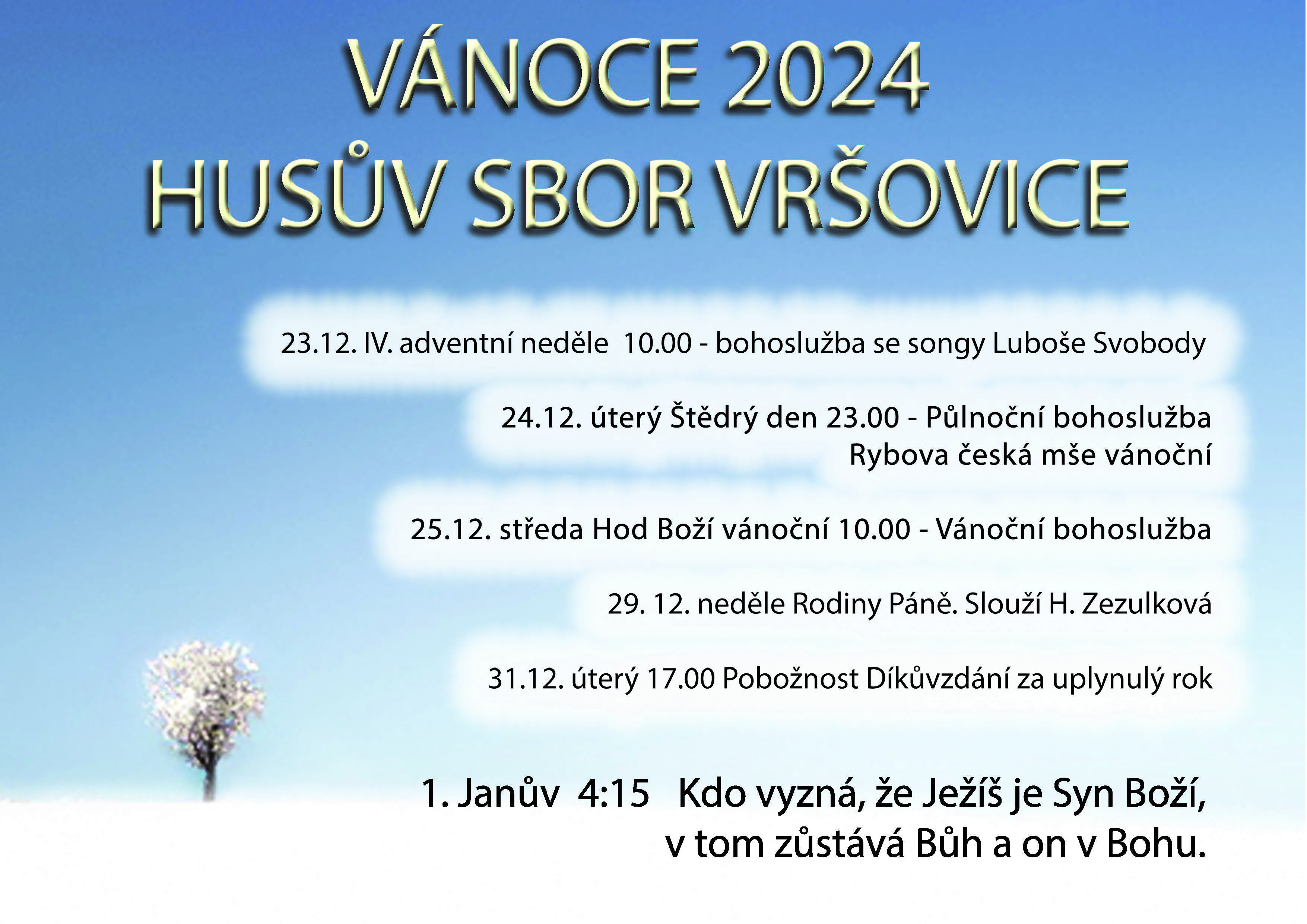 VÁNOCE 2024
HUSŮV SBOR VRŠOVICE

23.12. IV. adventní neděle 10.00 - bohoslužba se songy Luboše Svobody

24.12. úterý Štědrý den 23.00 - Půlnoční bohoslužba
Rybova česká mše vánoční

25.12. středa Hod Boží vánoční 10.00 - Vánoční bohoslužba

29. 12. neděle Rodiny Páně. Slouží H. Zezulková

31.12. úterý 17.00 Pobožnost Díkůvzdání za uplynulý rok

1. Janův 4:15 Kdo vyzná, že Ježíš je Syn Boží, v tom zůstává Bůh a on v Bohu.